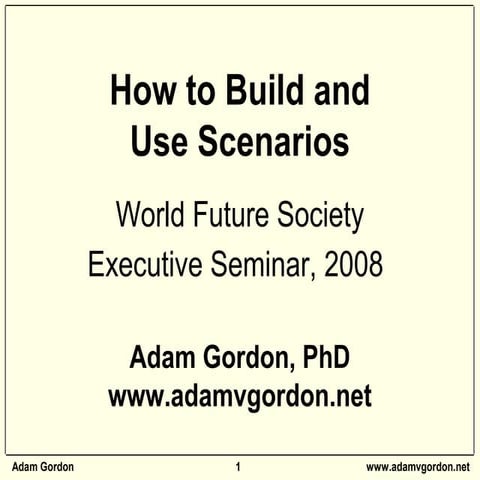 How to Build and Use Scenarios

World Future Society
Executive Seminar, 2008

Adam Gordon, PhD
www.adamvgordon.net

Adam Gordon 1 www.adamvgordon.net